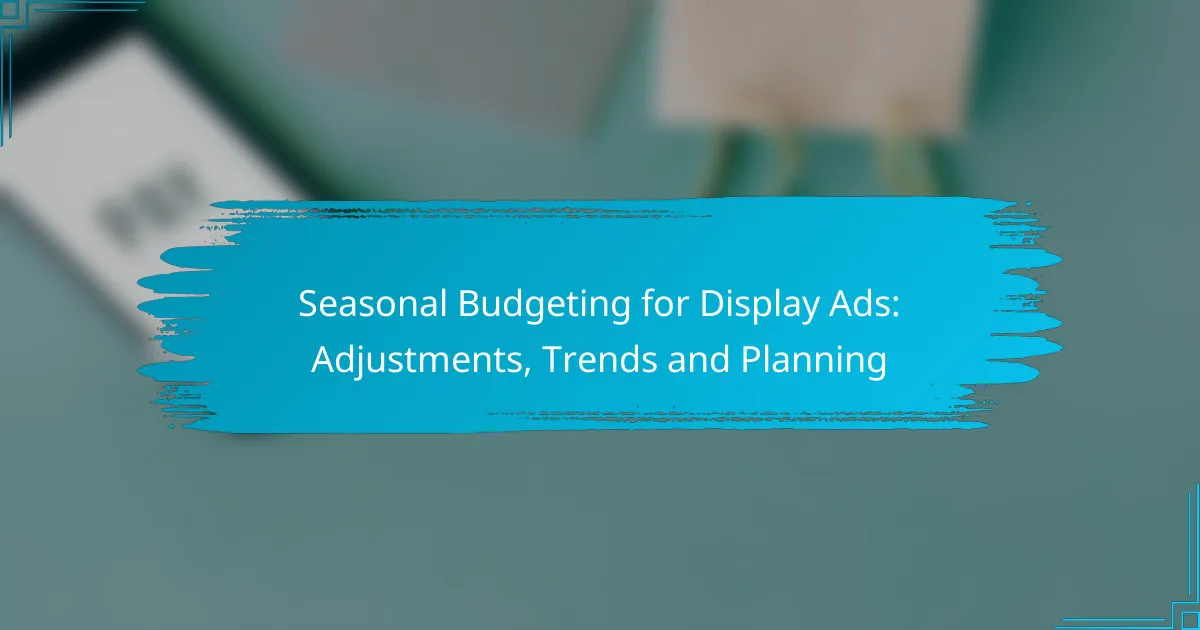 Seasonal Budgeting for Display Ads: Adjustments, Trends and Planning